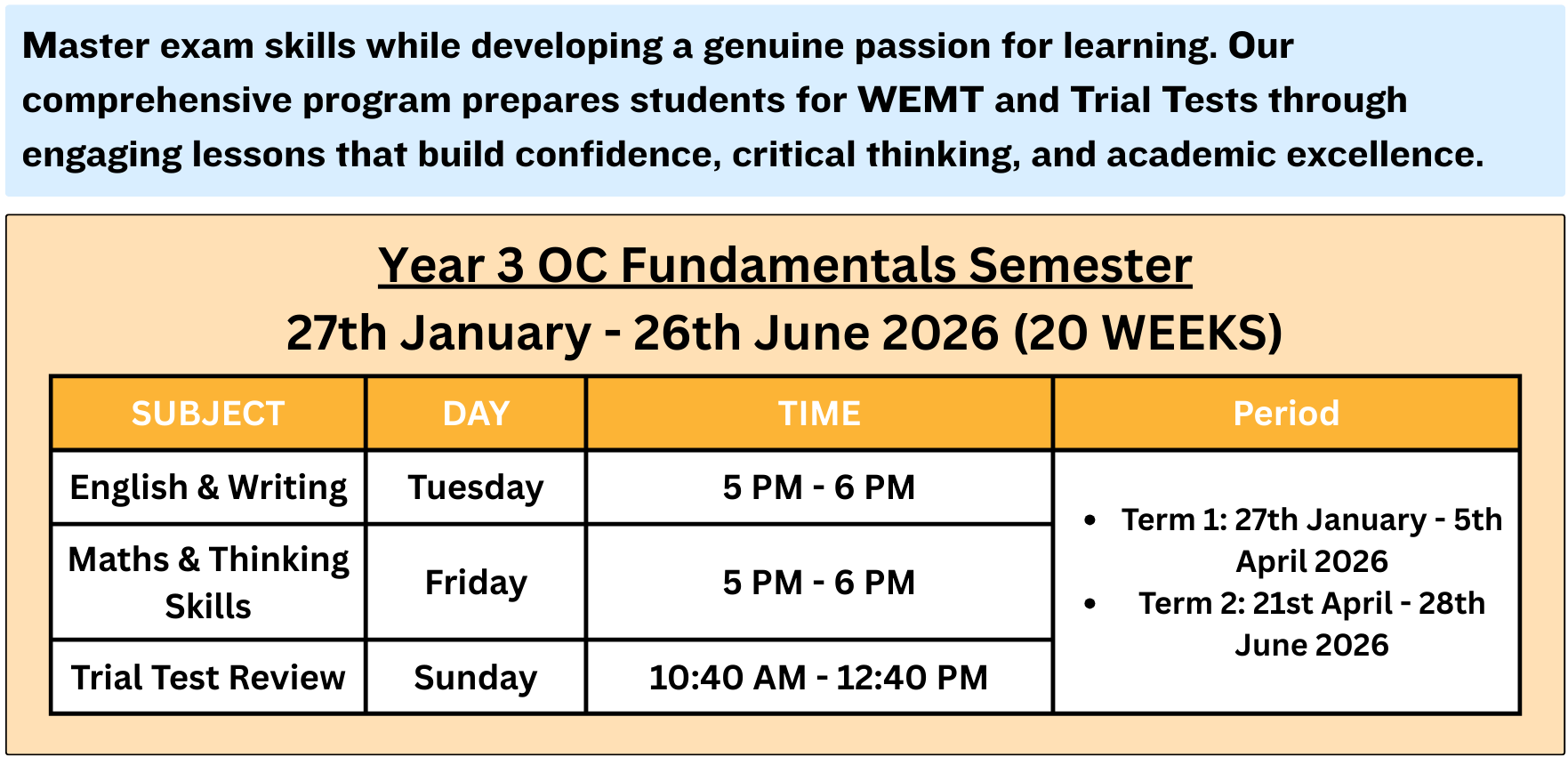 Master exam skills while developing a genuine passion for learning. Our comprehensive program prepares students for WEMT and Trial Tests through engaging lessons that build confidence, critical thinking, and academic excellence.

Year 3 OC Fundamentals Semester
27th January - 26th June 2026 (20 WEEKS)

| SUBJECT | DAY | TIME | Period |
|---|---|---|---|
| English & Writing | Tuesday | 5 PM - 6 PM | • Term 1: 27th January - 5th April 2026 • Term 2: 21st April - 28th June 2026 |
| Maths & Thinking Skills | Friday | 5 PM - 6 PM | |
| Trial Test Review | Sunday | 10:40 AM - 12:40 PM | |